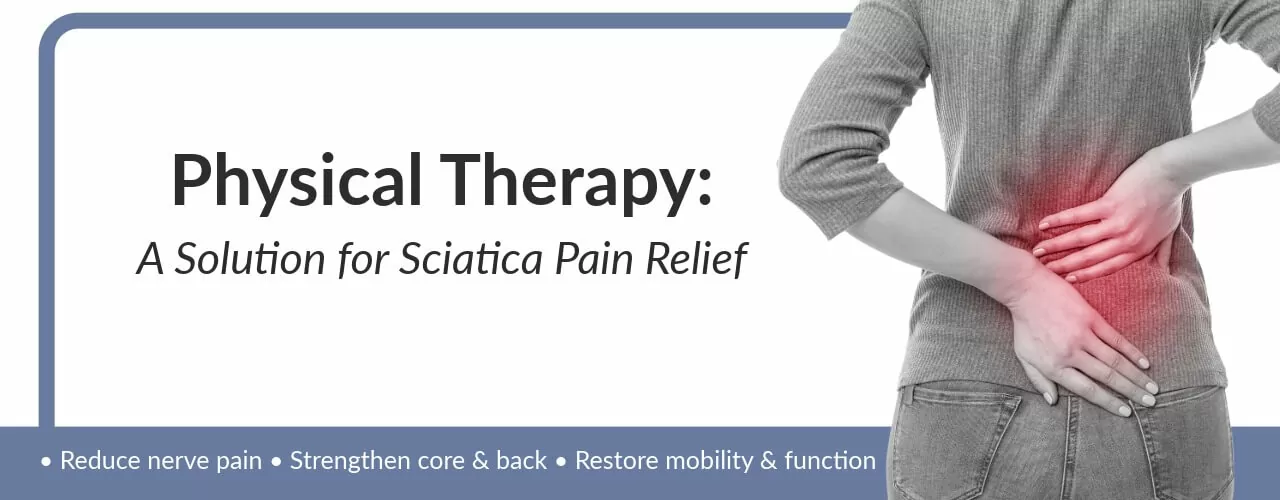 Physical Therapy:
A Solution for Sciatica Pain Relief

• Reduce nerve pain • Strengthen core & back • Restore mobility & function